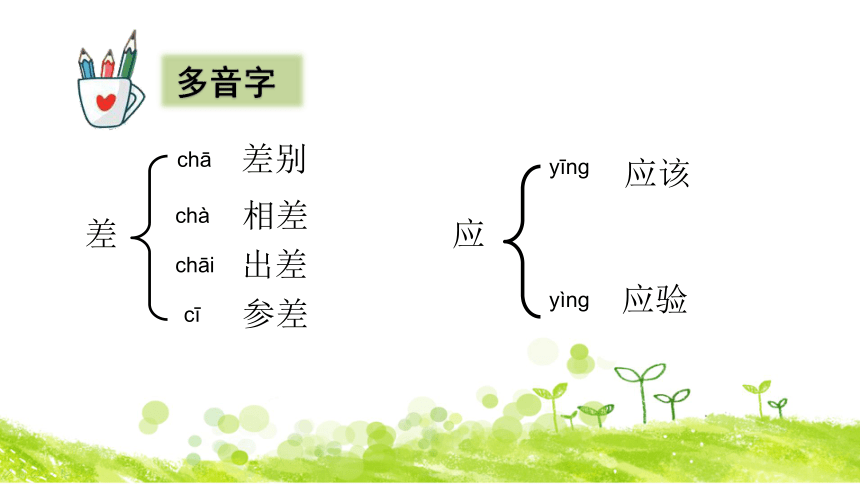 多音字

差
chā 差别
chà 相差
chāi 出差
cī 参差

应
yīng 应该
yìng 应验